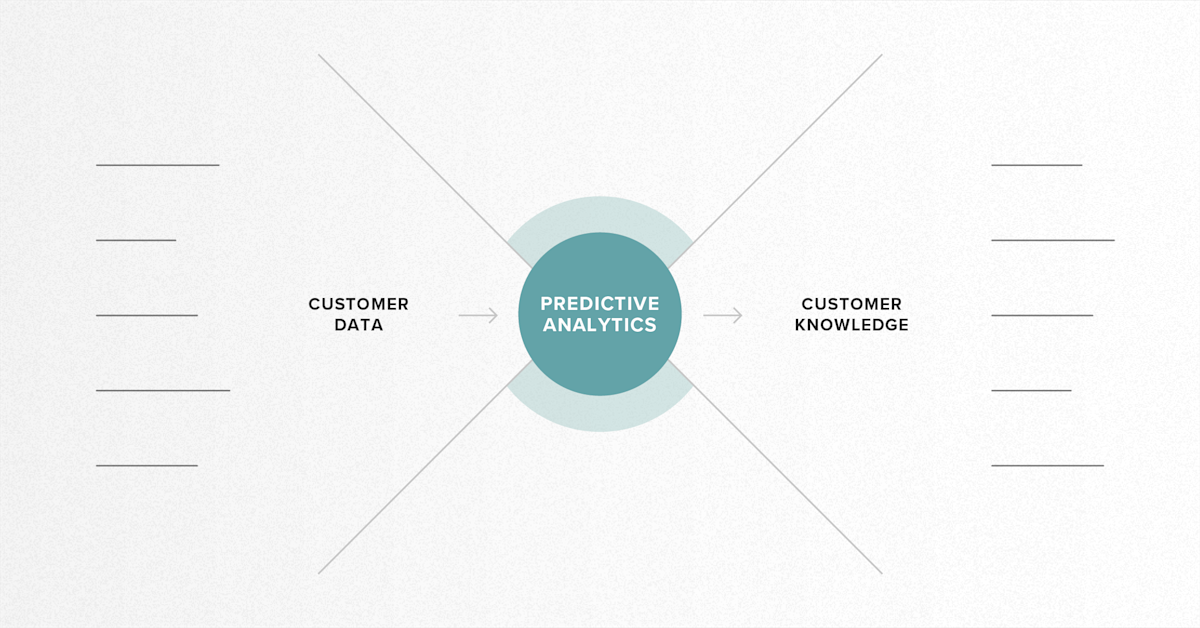 CUSTOMER DATA

PREDICTIVE ANALYTICS

CUSTOMER KNOWLEDGE